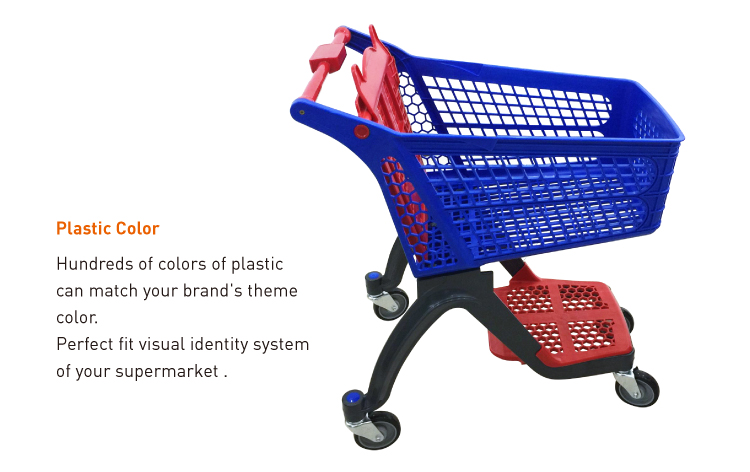 Plastic Color

Hundreds of colors of plastic can match your brand's theme color.
Perfect fit visual identity system of your supermarket .